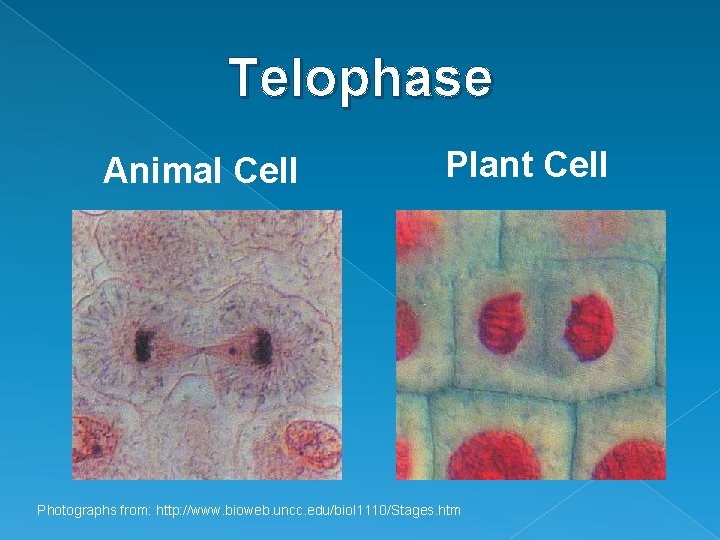 Telophase

Animal Cell

Plant Cell

Photographs from: http://www.bioweb.uncc.edu/biol1110/Stages.htm